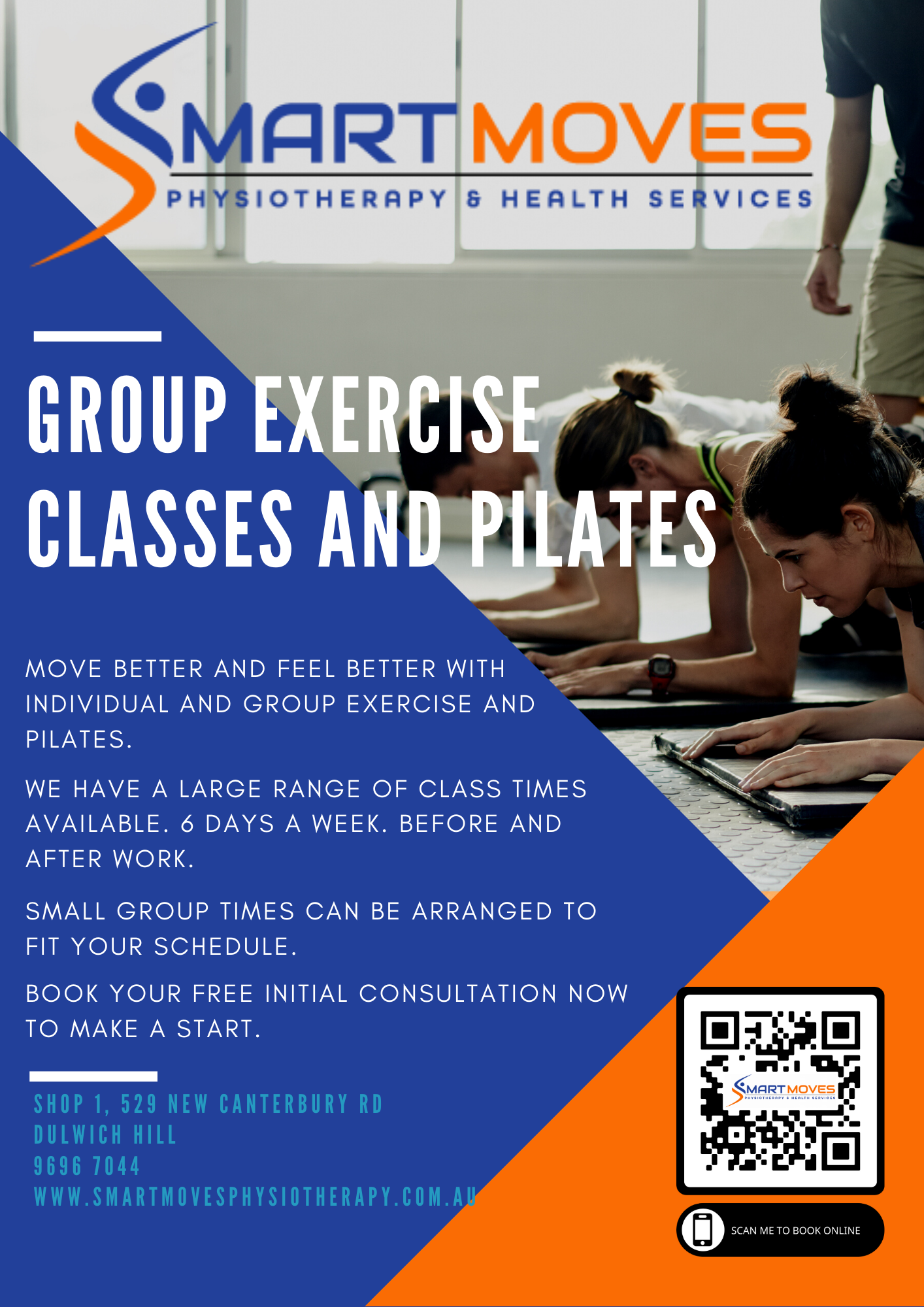 SMARTMOVES
PHYSIOTHERAPY & HEALTH SERVICES

GROUP EXERCISE CLASSES AND PILATES

MOVE BETTER AND FEEL BETTER WITH INDIVIDUAL AND GROUP EXERCISE AND PILATES.

WE HAVE A LARGE RANGE OF CLASS TIMES AVAILABLE. 6 DAYS A WEEK. BEFORE AND AFTER WORK.

SMALL GROUP TIMES CAN BE ARRANGED TO FIT YOUR SCHEDULE.

BOOK YOUR FREE INITIAL CONSULTATION NOW TO MAKE A START.

SHOP 1, 529 NEW CANTERBURY RD
DULWICH HILL
9696 7044
WWW.SMARTMOVESPHYSIOTHERAPY.COM.AU

SMARTMOVES
PHYSIOTHERAPY & HEALTH SERVICES

SCAN ME TO BOOK ONLINE